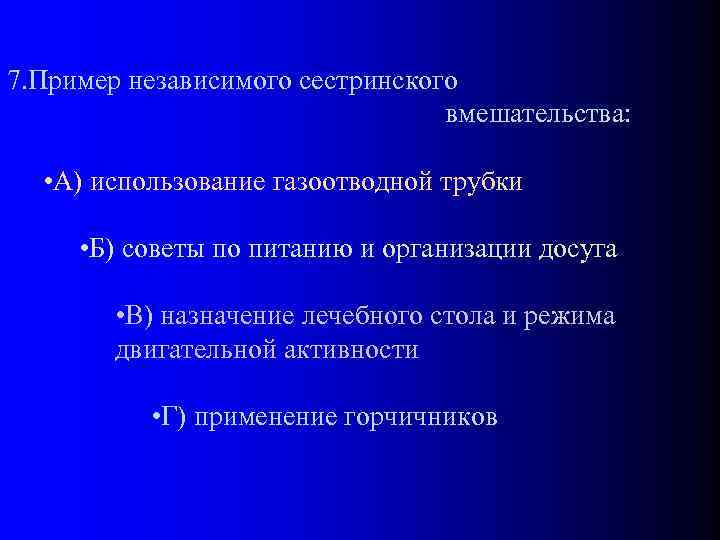 7.Пример независимого сестринского вмешательства:

•А) использование газоотводной трубки

•Б) советы по питанию и организации досуга

•В) назначение лечебного стола и режима двигательной активности

•Г) применение горчичников